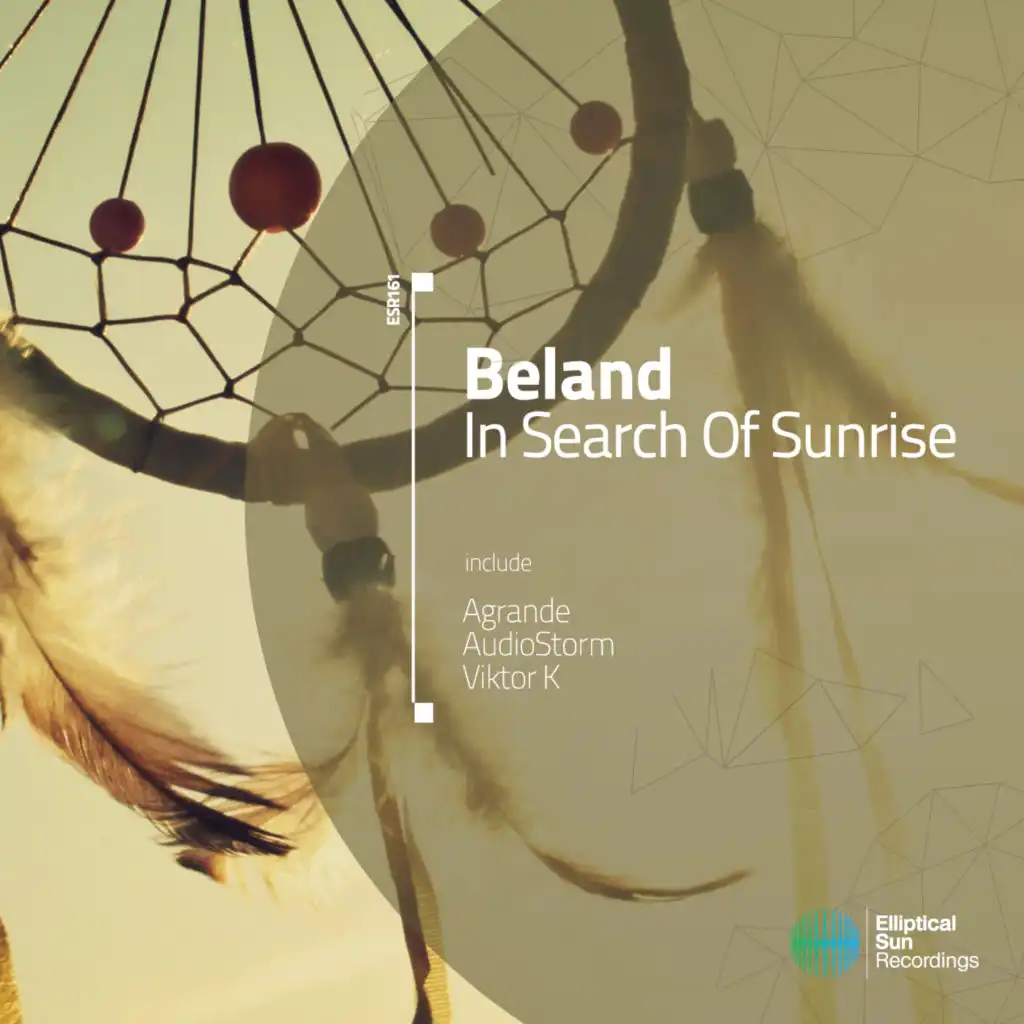 ESR161

Beland
In Search Of Sunrise

include

Agrande
AudioStorm
Viktor K

Elliptical Sun Recordings